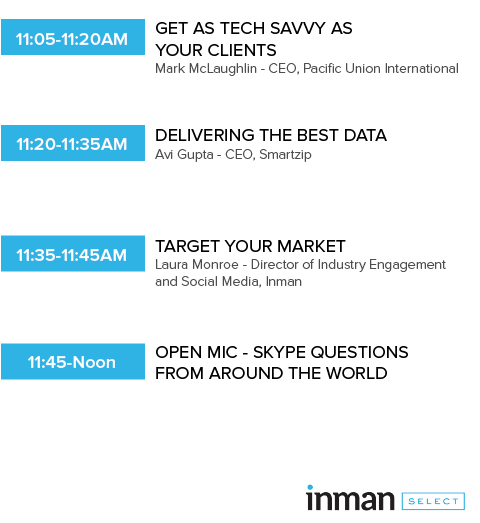 11:05-11:20AM

GET AS TECH SAVVY AS YOUR CLIENTS
Mark McLaughlin - CEO, Pacific Union International

11:20-11:35AM

DELIVERING THE BEST DATA
Avi Gupta - CEO, Smartzip

11:35-11:45AM

TARGET YOUR MARKET
Laura Monroe - Director of Industry Engagement and Social Media, Inman

11:45-Noon

OPEN MIC - SKYPE QUESTIONS FROM AROUND THE WORLD

inman SELECT